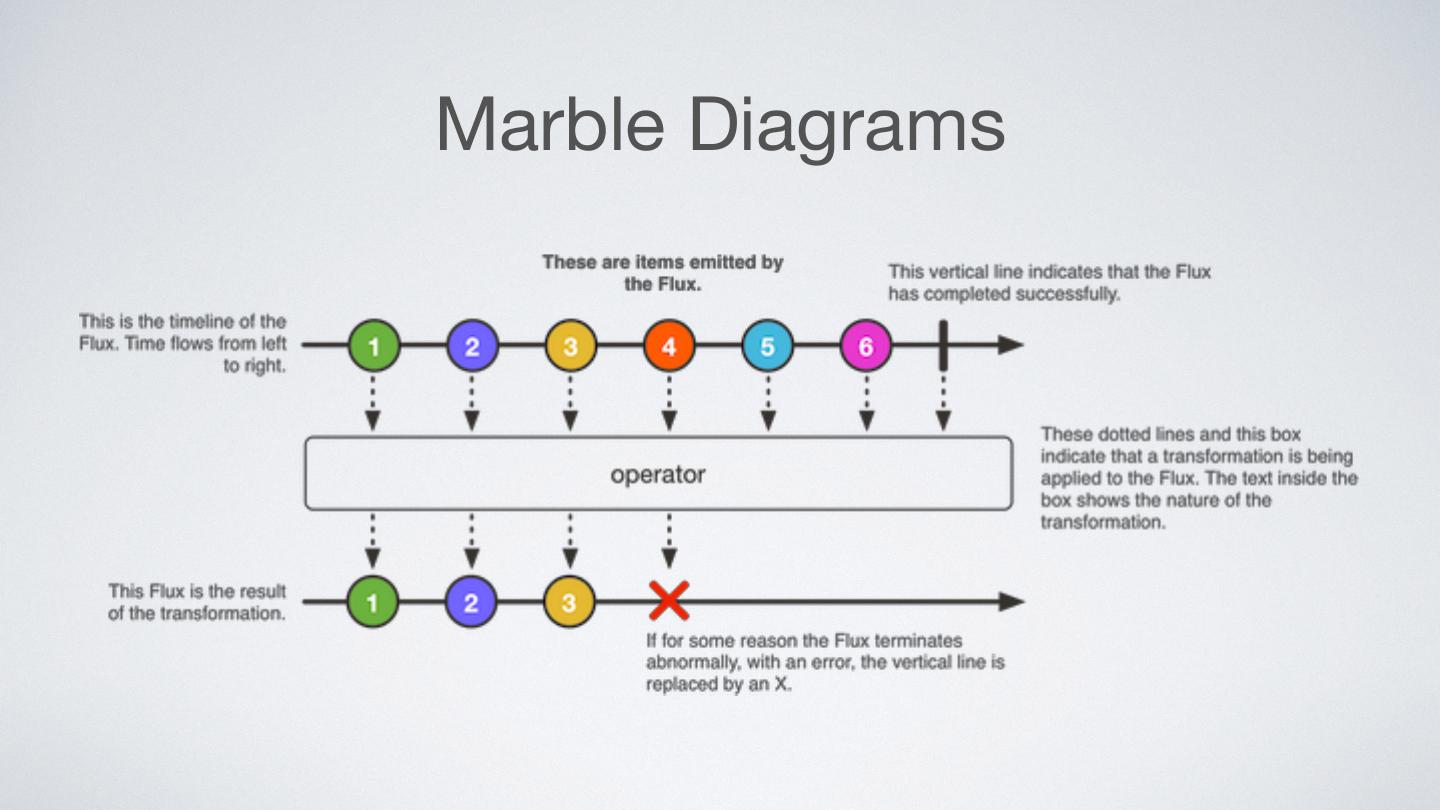 Marble Diagrams

These are items emitted by the Flux.

This vertical line indicates that the Flux has completed successfully.

This is the timeline of the Flux. Time flows from left to right.

1 2 3 4 5 6

operator

These dotted lines and this box indicate that a transformation is being applied to the Flux. The text inside the box shows the nature of the transformation.

This Flux is the result of the transformation.

1 2 3

If for some reason the Flux terminates abnormally, with an error, the vertical line is replaced by an X.